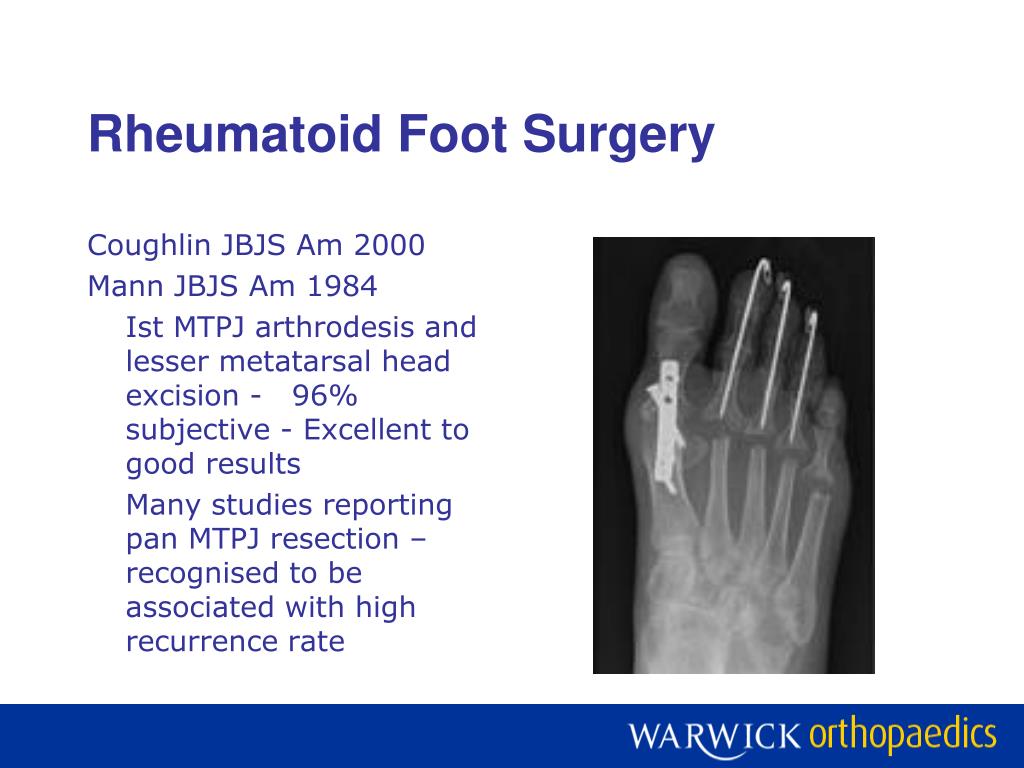 Rheumatoid Foot Surgery

Coughlin JBJS Am 2000

Mann JBJS Am 1984

Ist MTPJ arthrodesis and lesser metatarsal head excision - 96% subjective - Excellent to good results

Many studies reporting pan MTPJ resection – recognised to be associated with high recurrence rate

WARWICK orthopaedics